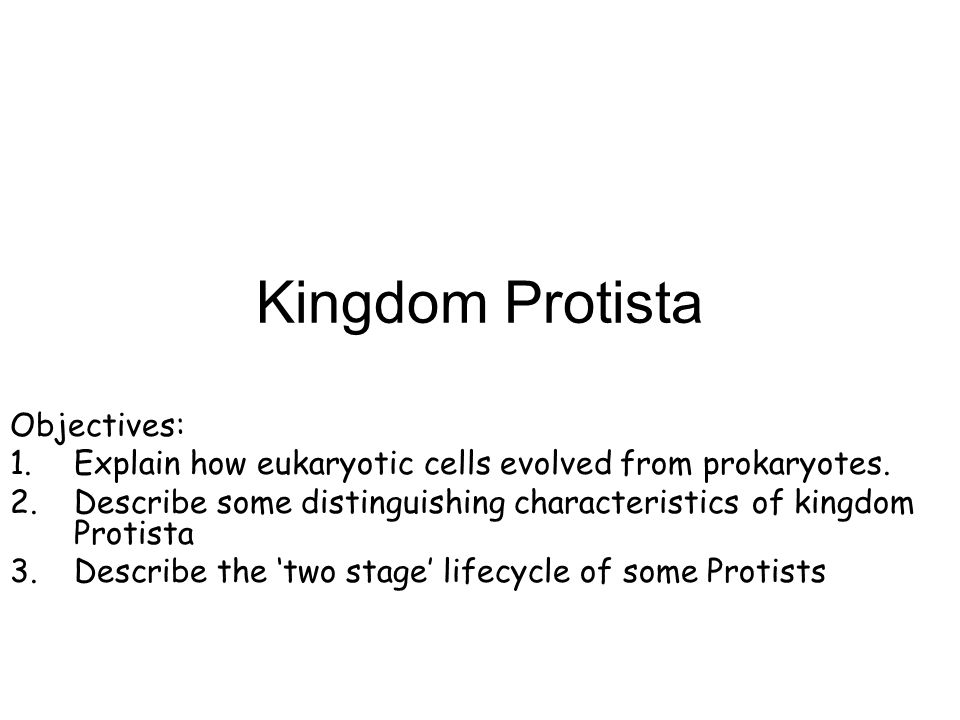 Kingdom Protista

Objectives:
1. Explain how eukaryotic cells evolved from prokaryotes.
2. Describe some distinguishing characteristics of kingdom Protista
3. Describe the ‘two stage’ lifecycle of some Protists